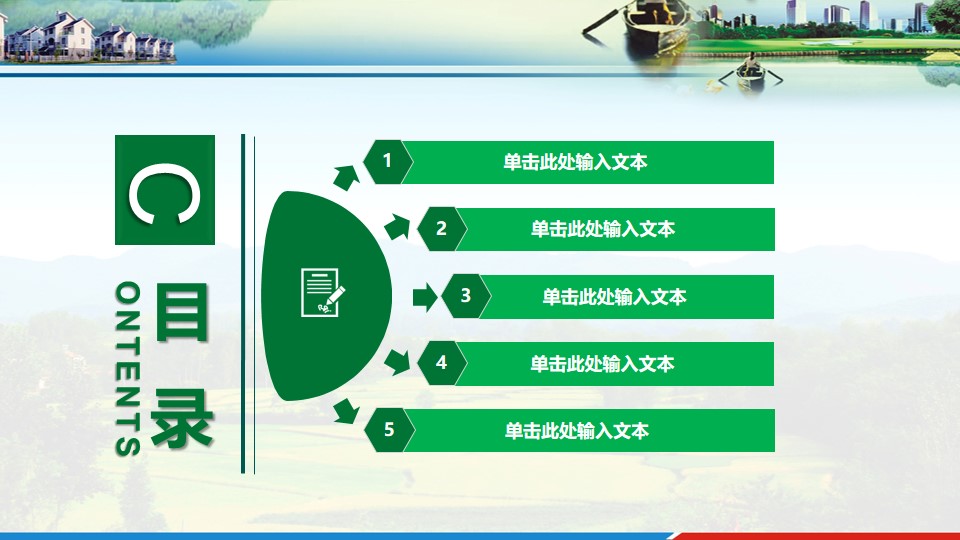 C
ONTENTS
目录

1 单击此处输入文本
2 单击此处输入文本
3 单击此处输入文本
4 单击此处输入文本
5 单击此处输入文本